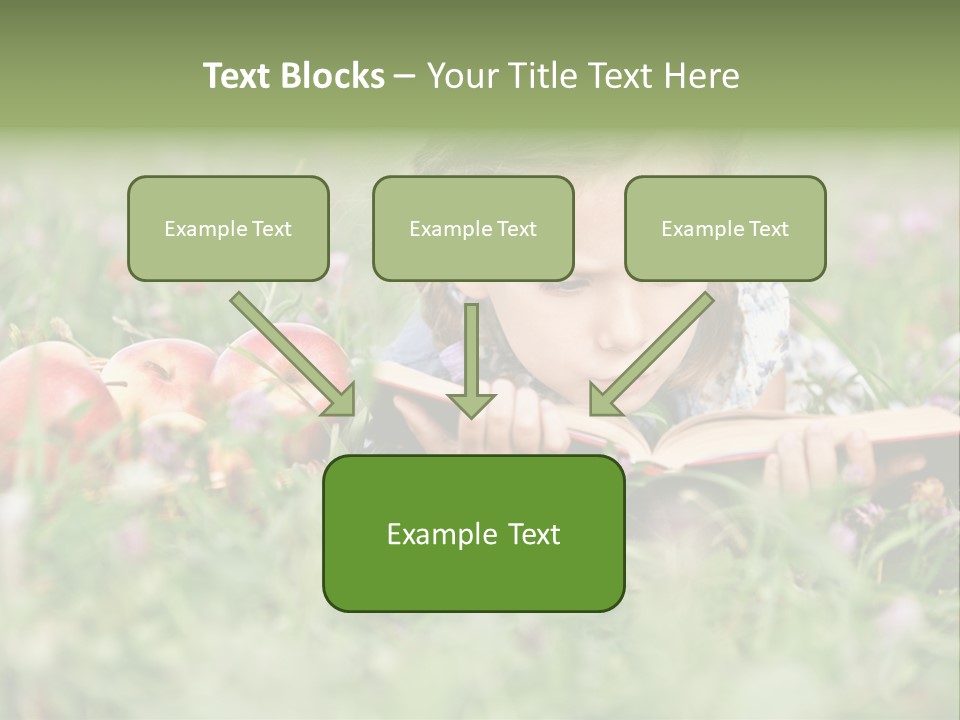 Text Blocks – Your Title Text Here

Example Text

Example Text

Example Text

Example Text